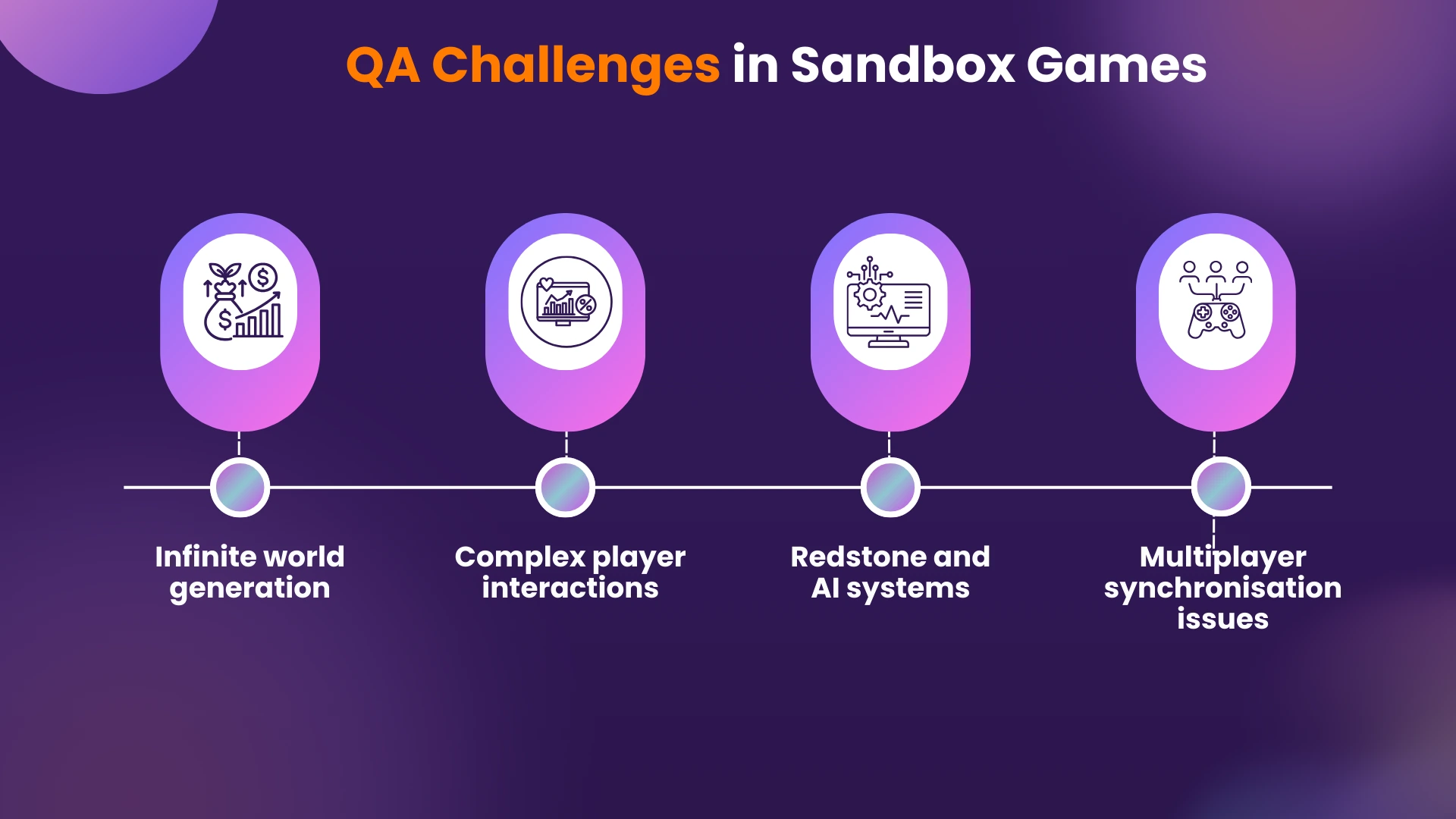 QA Challenges in Sandbox Games

Infinite world generation

Complex player interactions

Redstone and AI systems

Multiplayer synchronisation issues